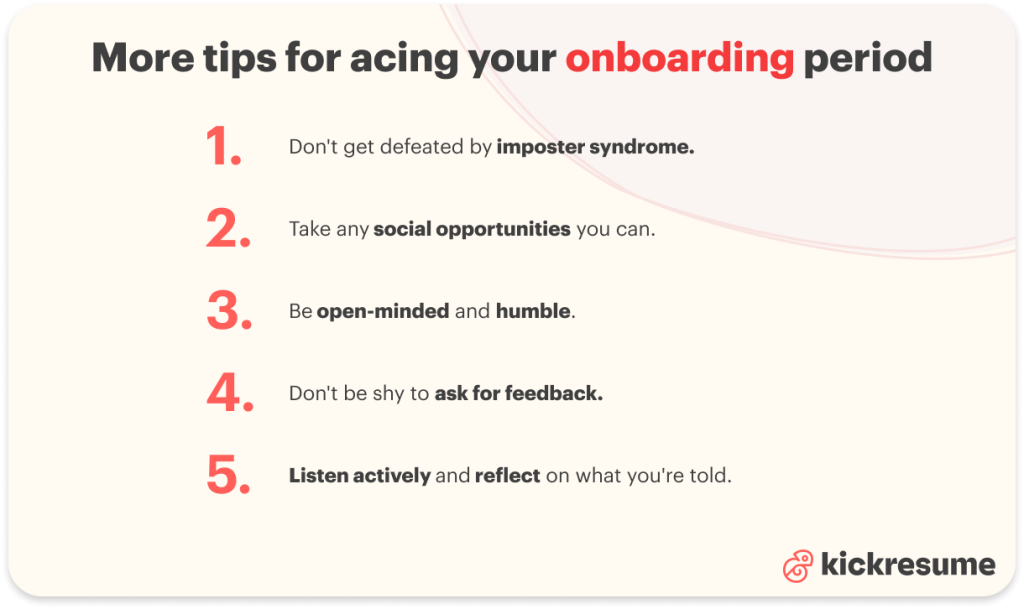 More tips for acing your onboarding period

1. Don't get defeated by imposter syndrome.

2. Take any social opportunities you can.

3. Be open-minded and humble.

4. Don't be shy to ask for feedback.

5. Listen actively and reflect on what you're told.

kickresume